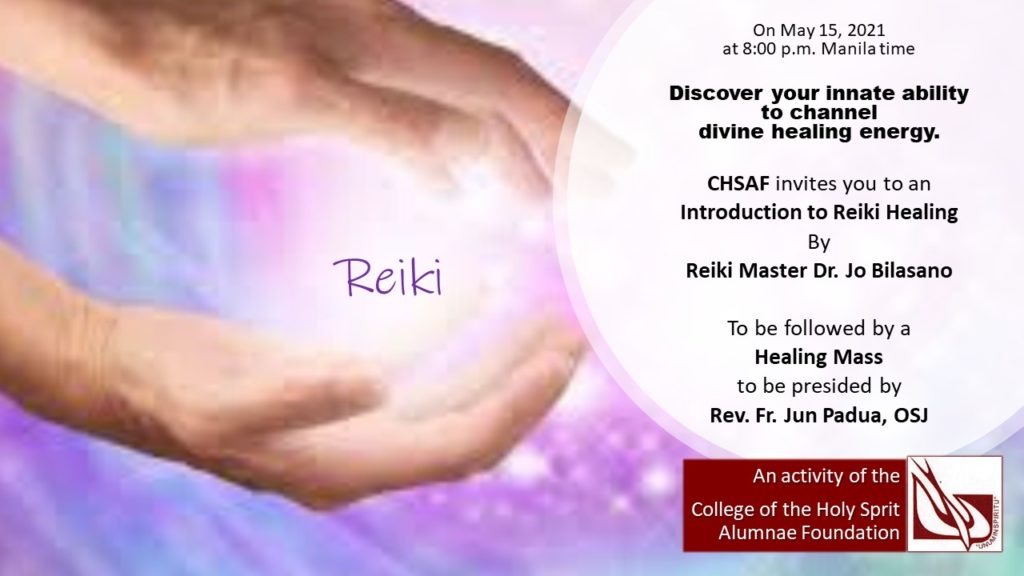 Reiki

On May 15, 2021
at 8:00 p.m. Manila time

Discover your innate ability to channel divine healing energy.

CHSAF invites you to an
Introduction to Reiki Healing
By
Reiki Master Dr. Jo Bilasano

To be followed by a
Healing Mass
to be presided by
Rev. Fr. Jun Padua, OSJ

An activity of the
College of the Holy Sprit
Alumnae Foundation

"UNUM SPIRITU"